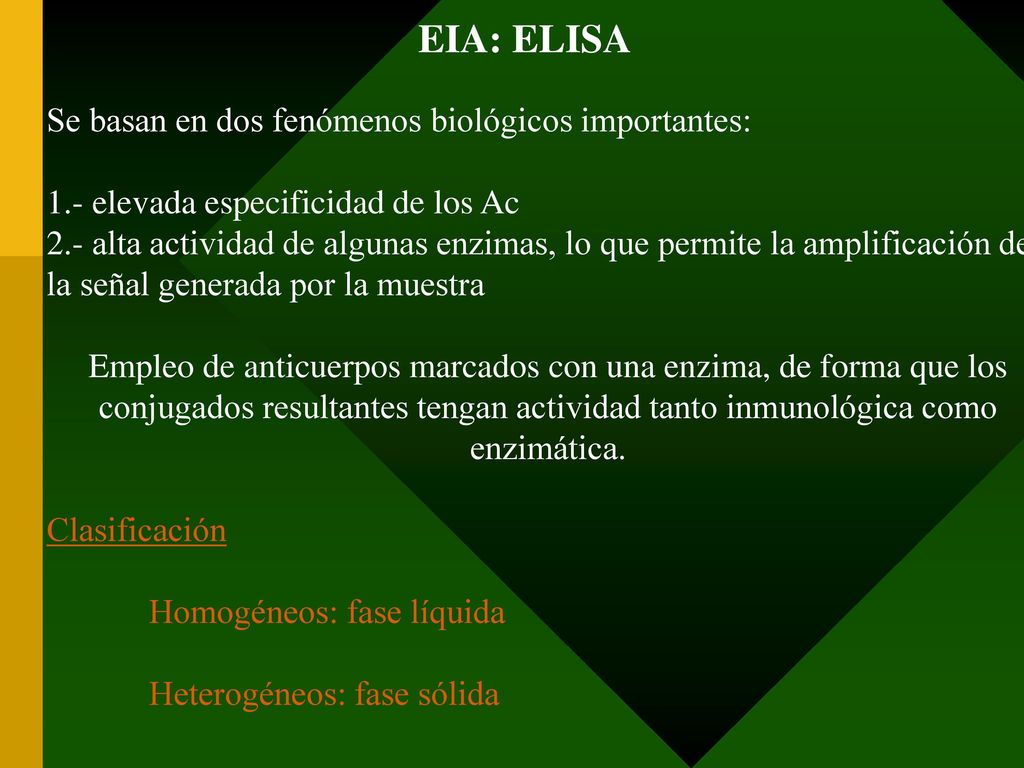 EIA: ELISA

Se basan en dos fenómenos biológicos importantes:

1.- elevada especificidad de los Ac
2.- alta actividad de algunas enzimas, lo que permite la amplificación de la señal generada por la muestra

Empleo de anticuerpos marcados con una enzima, de forma que los conjugados resultantes tengan actividad tanto inmunológica como enzimática.

Clasificación

Homogéneos: fase líquida

Heterogéneos: fase sólida